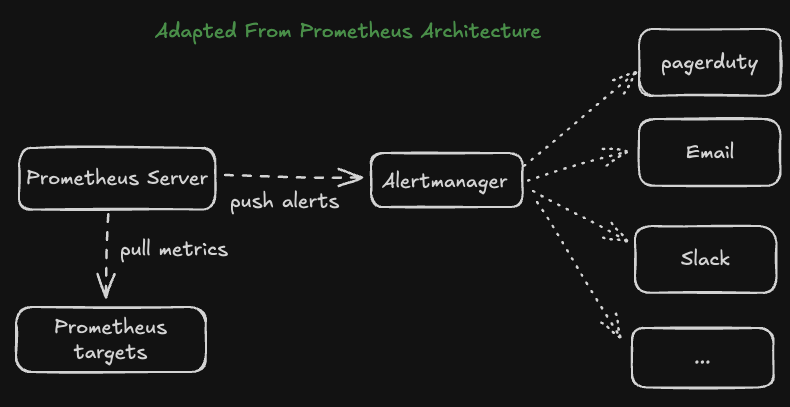 Adapted From Prometheus Architecture

Prometheus Server

push alerts

Alertmanager

pagerduty

Email

Slack

...

pull metrics

Prometheus targets